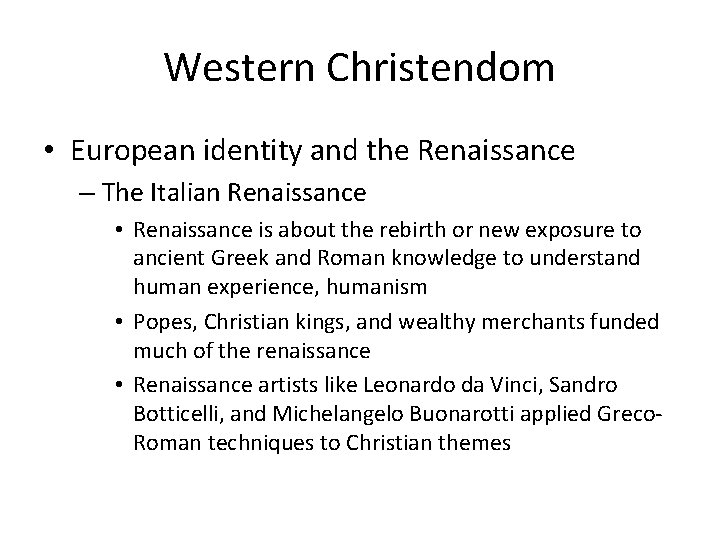 Western Christendom

• European identity and the Renaissance
– The Italian Renaissance
• Renaissance is about the rebirth or new exposure to ancient Greek and Roman knowledge to understand human experience, humanism
• Popes, Christian kings, and wealthy merchants funded much of the renaissance
• Renaissance artists like Leonardo da Vinci, Sandro Botticelli, and Michelangelo Buonarotti applied Greco-Roman techniques to Christian themes